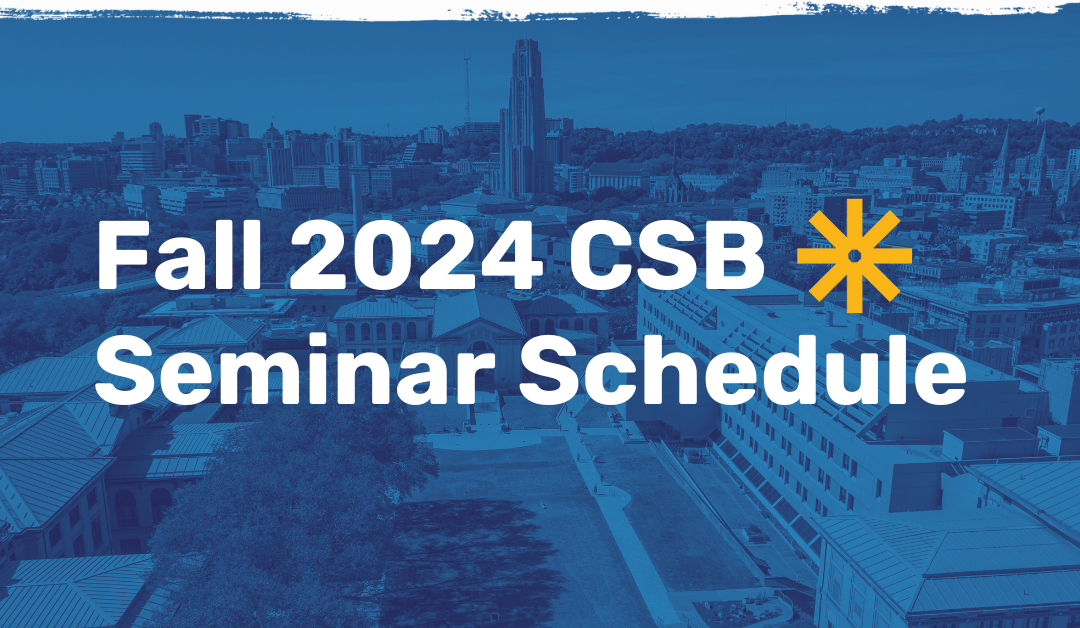 Fall 2024 CSB
Seminar Schedule